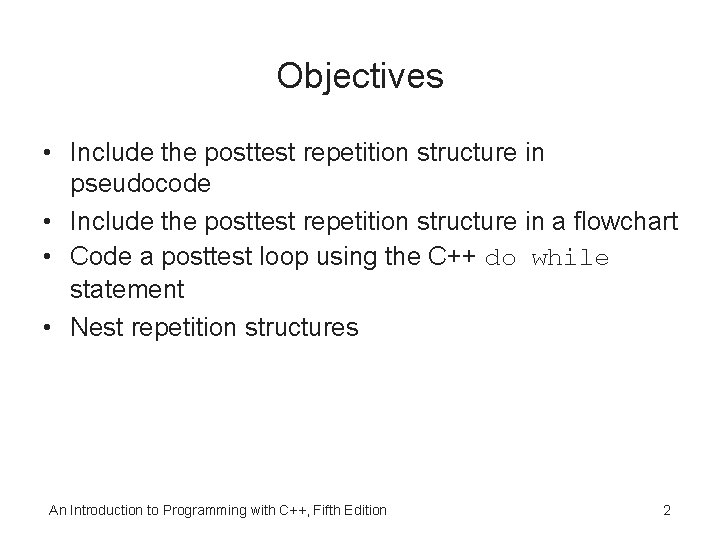 Objectives

• Include the posttest repetition structure in pseudocode
• Include the posttest repetition structure in a flowchart
• Code a posttest loop using the C++ do while statement
• Nest repetition structures

An Introduction to Programming with C++, Fifth Edition

2